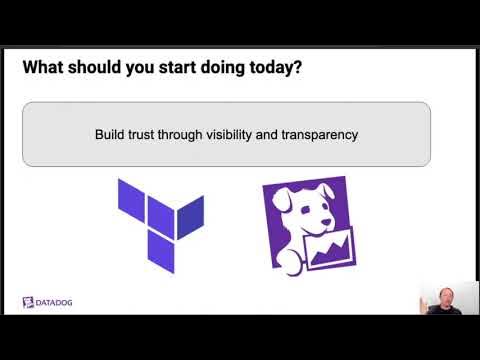 What should you start doing today?

Build trust through visibility and transparency

DATADOG